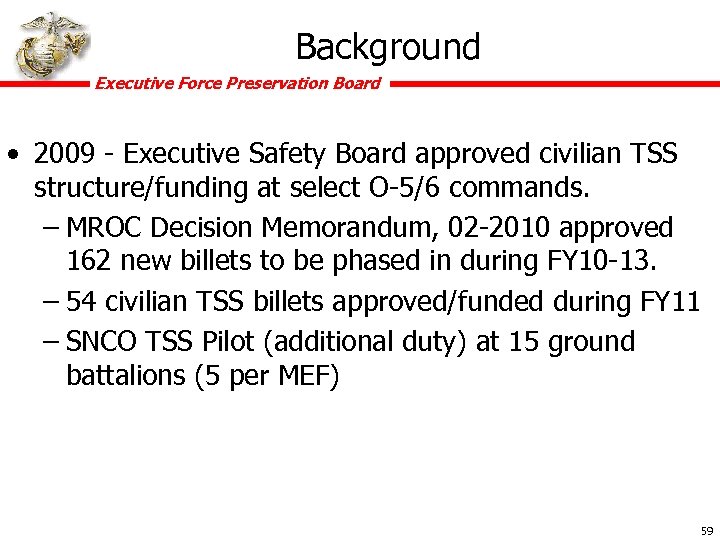 Background

Executive Force Preservation Board

• 2009 - Executive Safety Board approved civilian TSS structure/funding at select O-5/6 commands.

– MROC Decision Memorandum, 02-2010 approved 162 new billets to be phased in during FY10-13.

– 54 civilian TSS billets approved/funded during FY11

– SNCO TSS Pilot (additional duty) at 15 ground battalions (5 per MEF)

59